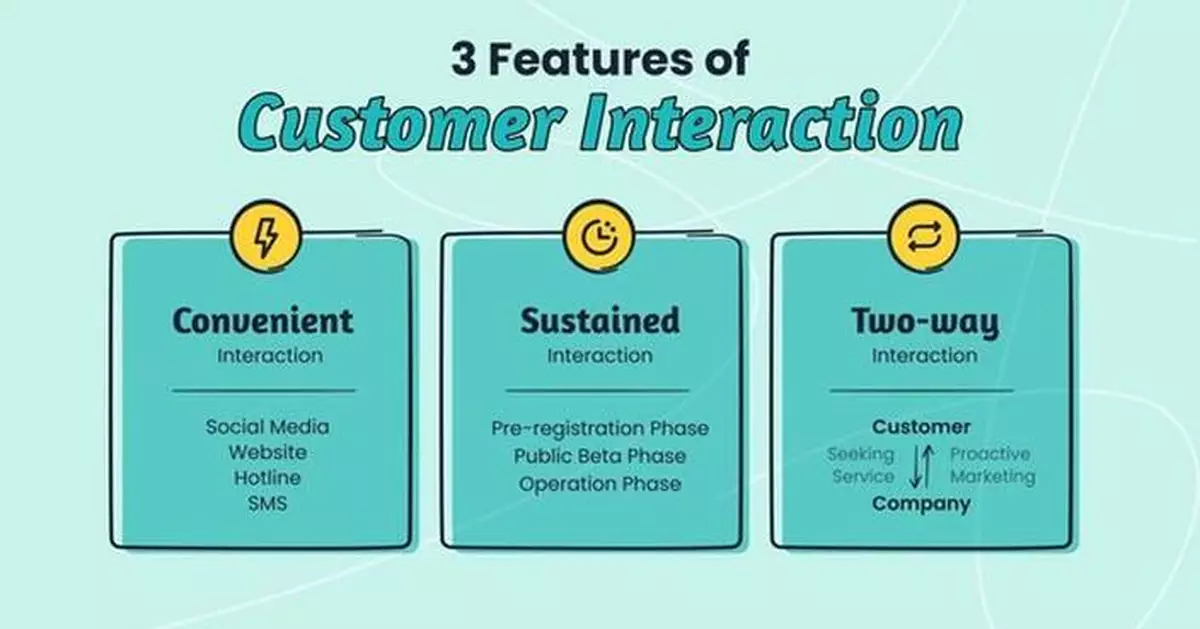 3 Features of
Customer Interaction

Convenient
Interaction

Social Media
Website
Hotline
SMS

Sustained
Interaction

Pre-registration Phase
Public Beta Phase
Operation Phase

Two-way
Interaction

Customer
Seeking Service
Proactive Marketing
Company